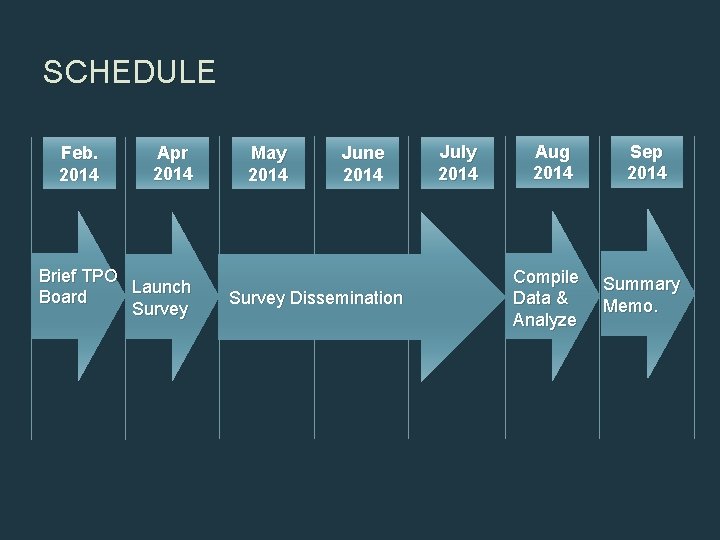 SCHEDULE

Feb. 2014

Apr 2014

May 2014

June 2014

July 2014

Aug 2014

Sep 2014

Brief TPO Board

Launch Survey

Survey Dissemination

Compile Data & Analyze

Summary Memo.